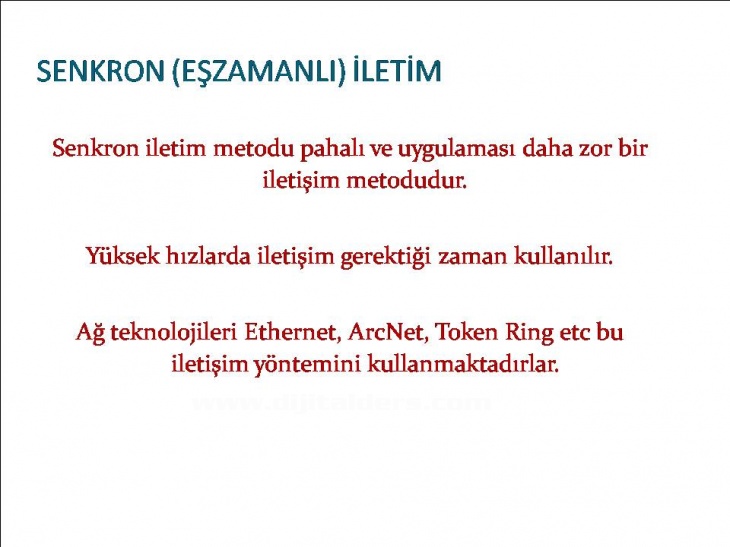 SENKRON (EŞZAMANLI) İLETİM

Senkron iletim metodu pahalı ve uygulaması daha zor bir iletişim metodudur.

Yüksek hızlarda iletişim gerektiği zaman kullanılır.

Ağ teknolojileri Ethernet, ArcNet, Token Ring etc bu iletişim yöntemini kullanmaktadırlar.

www.dijitalders.com